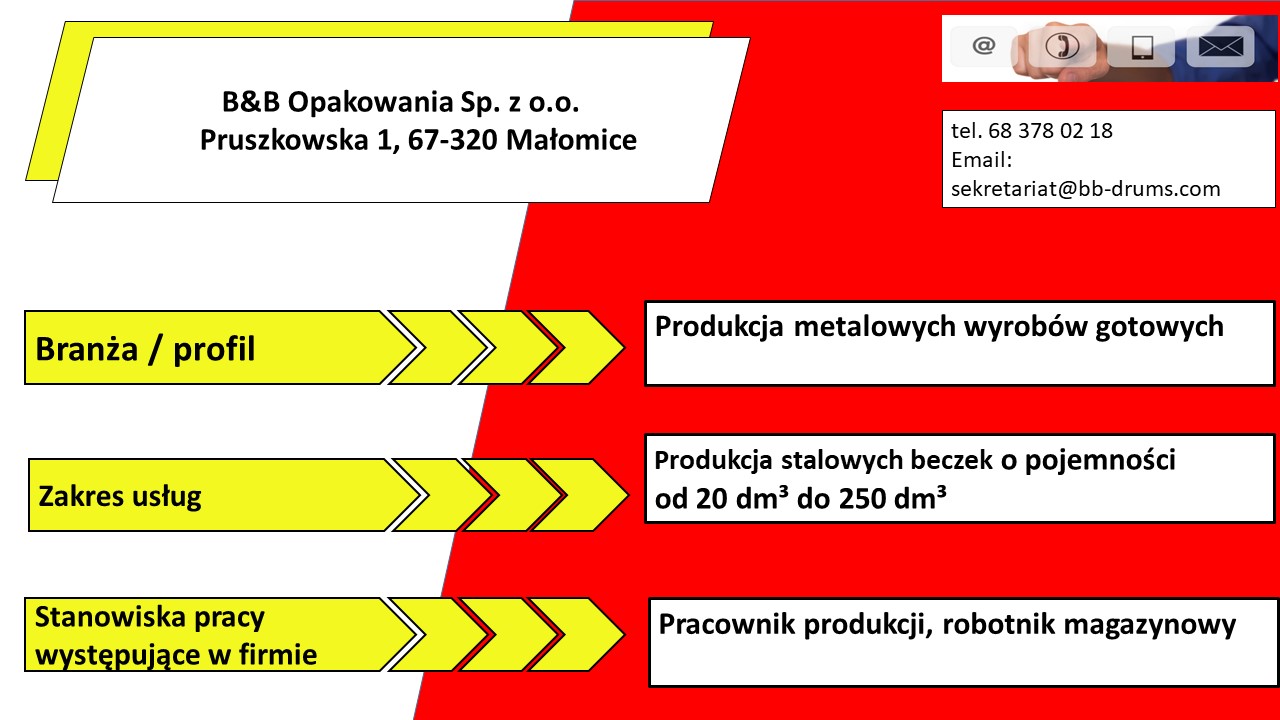 B&B Opakowania Sp. z o.o.
Pruszkowska 1, 67-320 Małomice

@

tel. 68 378 02 18
Email:
sekretariat@bb-drums.com

Branża / profil

Produkcja metalowych wyrobów gotowych

Zakres usług

Produkcja stalowych beczek o pojemności od 20 dm³ do 250 dm³

Stanowiska pracy występujące w firmie

Pracownik produkcji, robotnik magazynowy